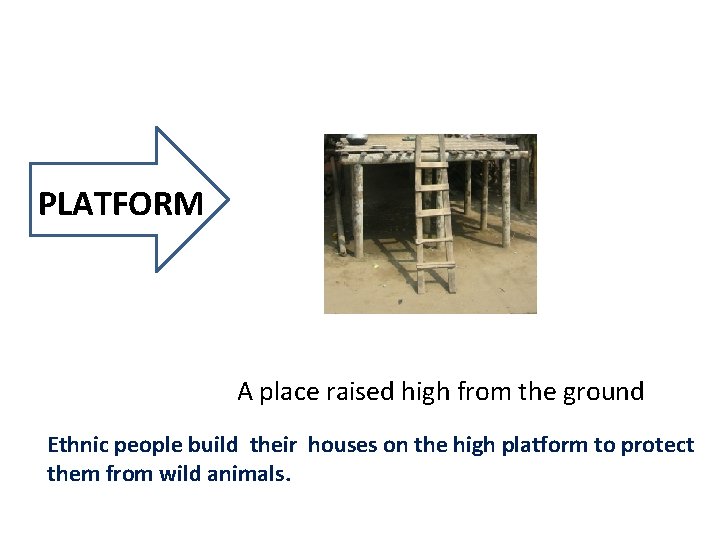 PLATFORM

A place raised high from the ground

Ethnic people build their houses on the high platform to protect them from wild animals.